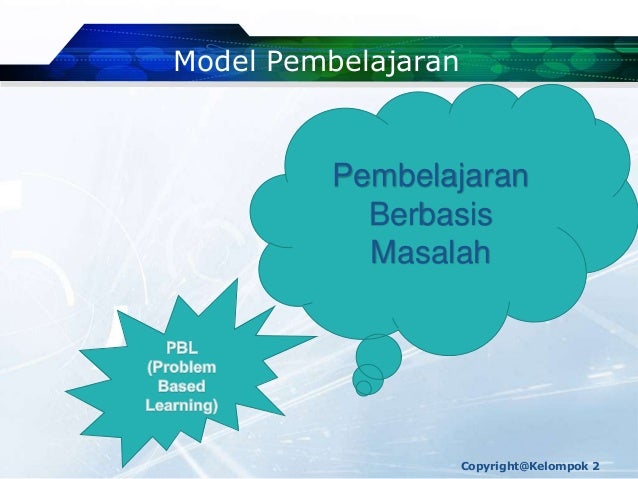 Model Pembelajaran

Pembelajaran Berbasis Masalah

PBL (Problem Based Learning)

Copyright@Kelompok 2